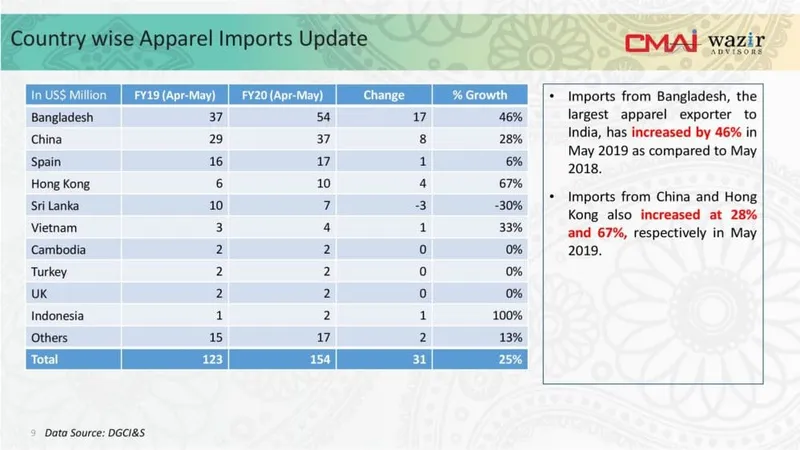 Country wise Apparel Imports Update

CMAI wazir ADVISORS

| In US$ Million | FY19 (Apr-May) | FY20 (Apr-May) | Change | % Growth |
|---|---|---|---|---|
| Bangladesh | 37 | 54 | 17 | 46% |
| China | 29 | 37 | 8 | 28% |
| Spain | 16 | 17 | 1 | 6% |
| Hong Kong | 6 | 10 | 4 | 67% |
| Sri Lanka | 10 | 7 | -3 | -30% |
| Vietnam | 3 | 4 | 1 | 33% |
| Cambodia | 2 | 2 | 0 | 0% |
| Turkey | 2 | 2 | 0 | 0% |
| UK | 2 | 2 | 0 | 0% |
| Indonesia | 1 | 2 | 1 | 100% |
| Others | 15 | 17 | 2 | 13% |
| Total | 123 | 154 | 31 | 25% |

• Imports from Bangladesh, the largest apparel exporter to India, has increased by 46% in May 2019 as compared to May 2018.

• Imports from China and Hong Kong also increased at 28% and 67%, respectively in May 2019.

9 Data Source: DGCI&S